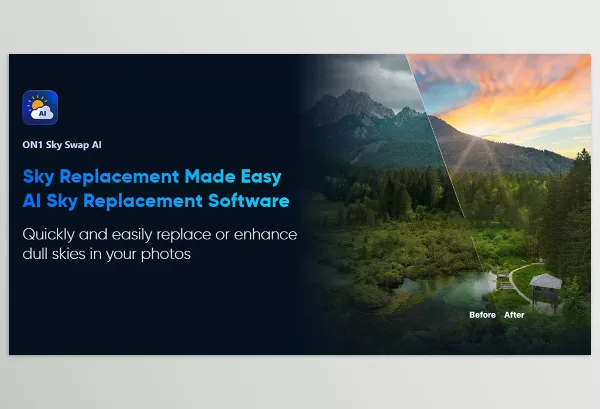 AI

ON1 Sky Swap AI

Sky Replacement Made Easy
AI Sky Replacement Software

Quickly and easily replace or enhance dull skies in your photos

Before After